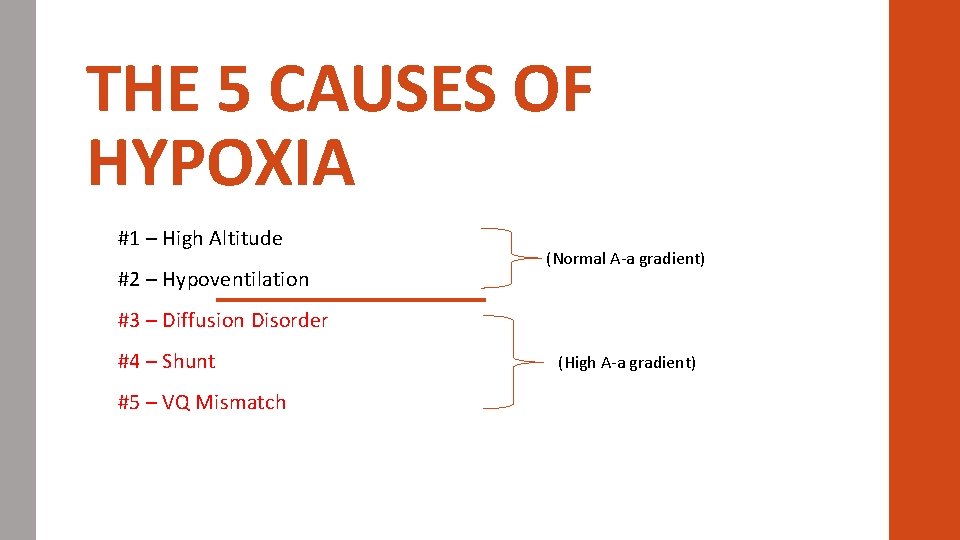 THE 5 CAUSES OF HYPOXIA

#1 – High Altitude

#2 – Hypoventilation

(Normal A-a gradient)

#3 – Diffusion Disorder

#4 – Shunt

#5 – VQ Mismatch

(High A-a gradient)